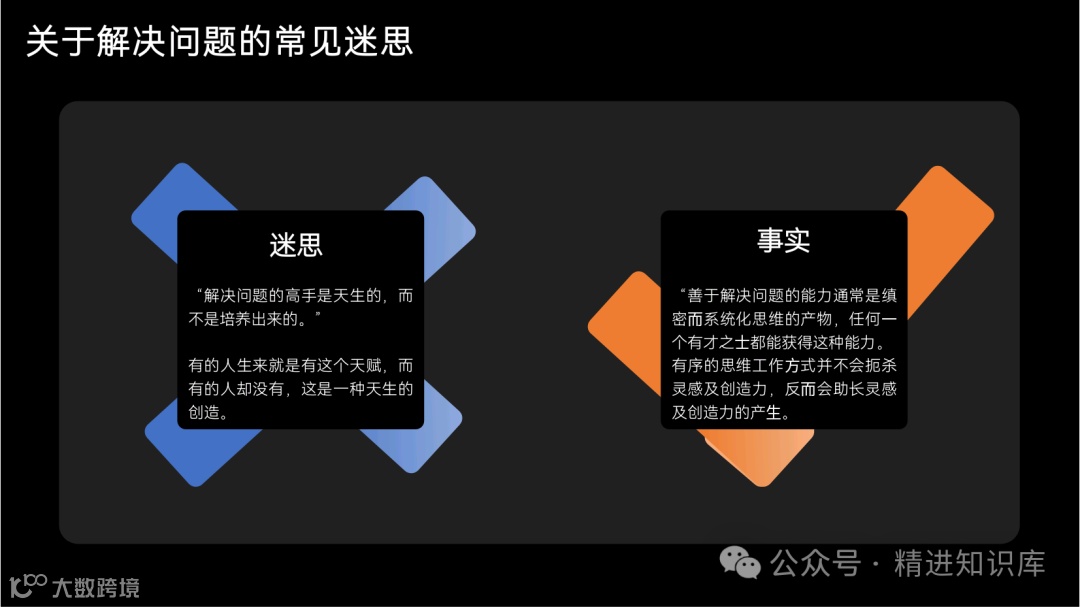 关于解决问题的常见迷思

迷思

“解决问题的高手是天生的，而不是培养出来的。”

有的人生来就是有这个天赋，而有的人却没有，这是一种天生的创造。

事实

“善于解决问题的能力通常是缜密而系统化思维的产物，任何一个有才之士都能获得这种能力。有序的思维工作方式并不会扼杀灵感及创造力，反而会助长灵感及创造力的产生。

公众号 · 精进知识库

大数跨境